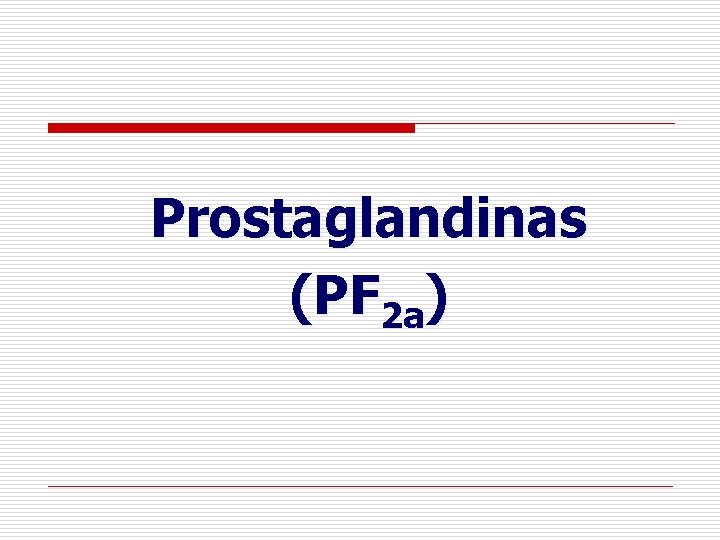 Prostaglandinas

($PF_{2a}$)